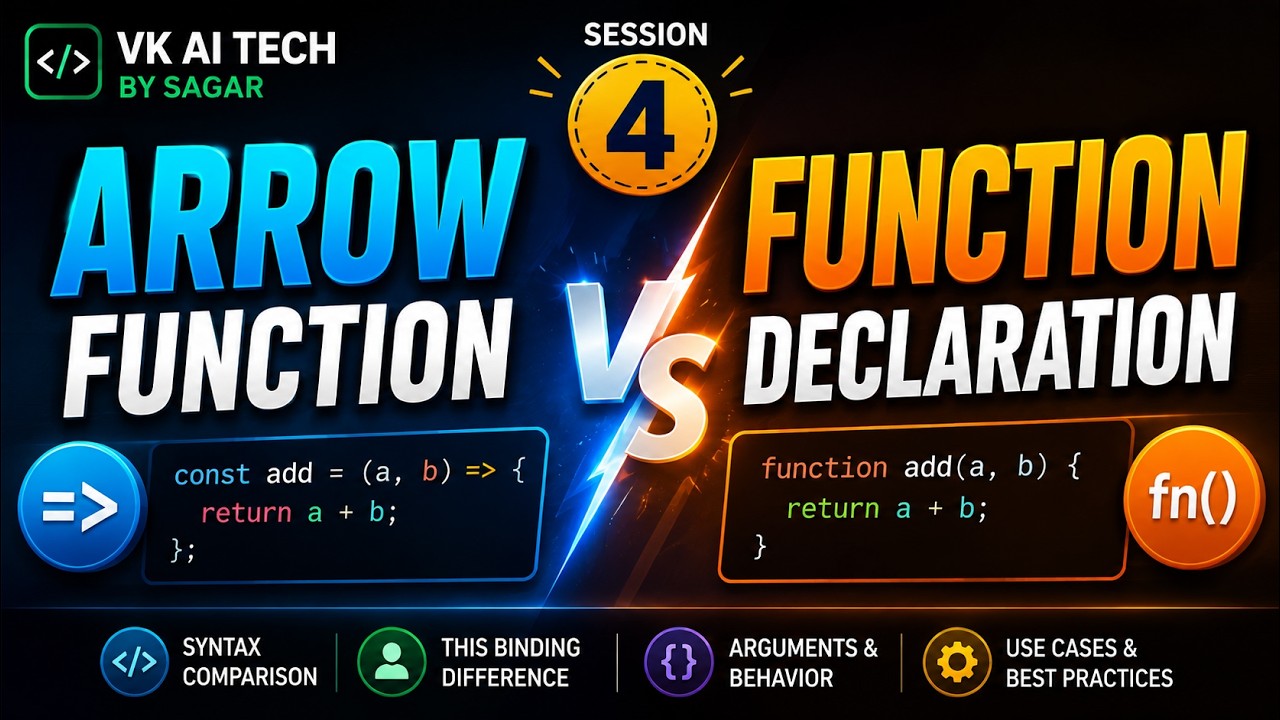 </>
VK AI TECH
BY SAGAR

SESSION
4

ARROW
FUNCTION

VS

FUNCTION
DECLARATION

=>

const add = (a, b) => {
  return a + b;
};

function add(a, b) {
  return a + b;
}

fn()

</>
SYNTAX
COMPARISON

THIS BINDING
DIFFERENCE

{}
ARGUMENTS &
BEHAVIOR

USE CASES &
BEST PRACTICES